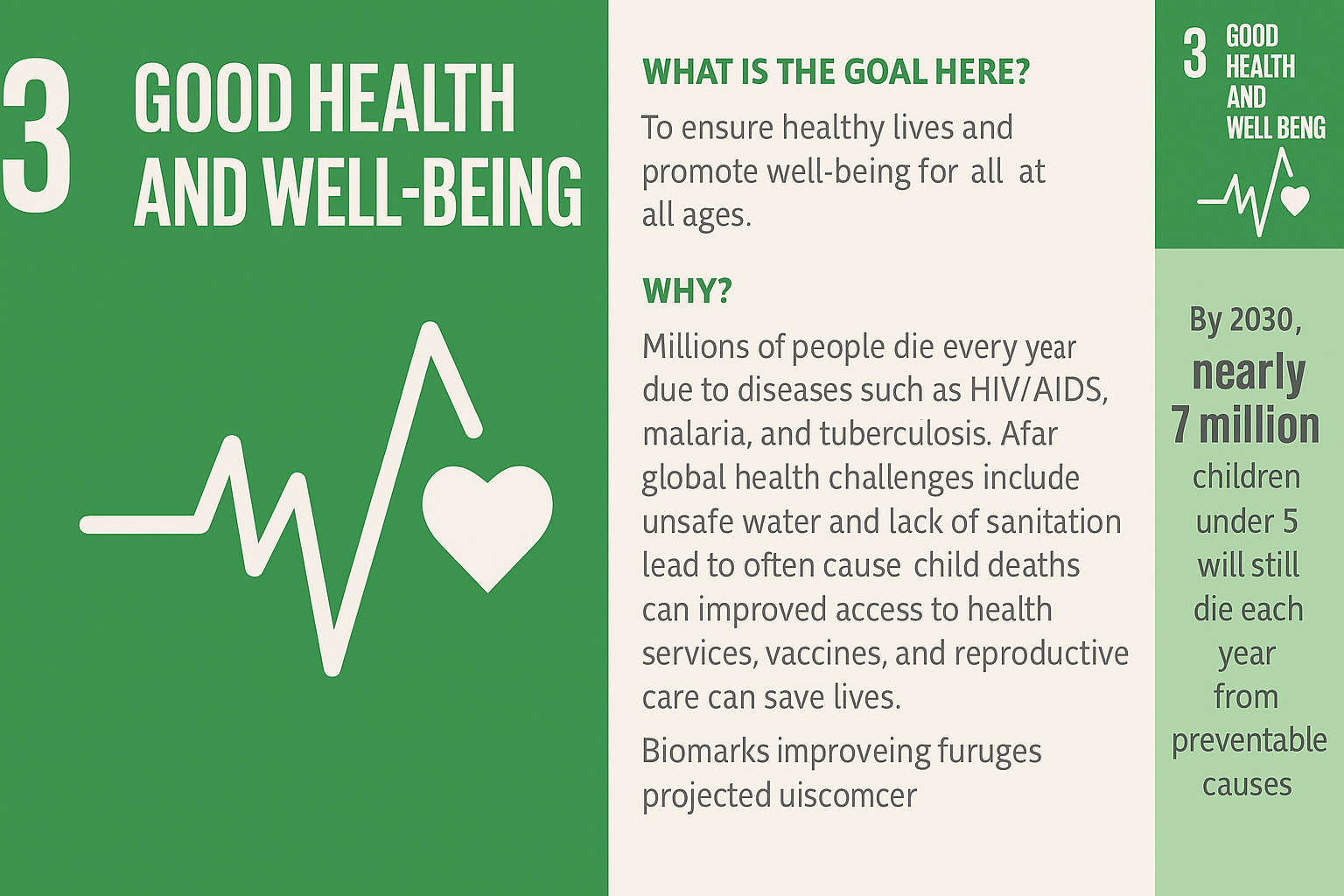 3 GOOD HEALTH AND WELL-BEING

WHAT IS THE GOAL HERE?

To ensure healthy lives and promote well-being for all at all ages.

WHY?

Millions of people die every year due to diseases such as HIV/AIDS, malaria, and tuberculosis. Afar global health challenges include unsafe water and lack of sanitation lead to often cause child deaths can improved access to health services, vaccines, and reproductive care can save lives.

Biomarks improveing furuges projected uiscomcer

3 GOOD HEALTH AND WELL BENG

By 2030, nearly 7 million children under 5 will still die each year from preventable causes